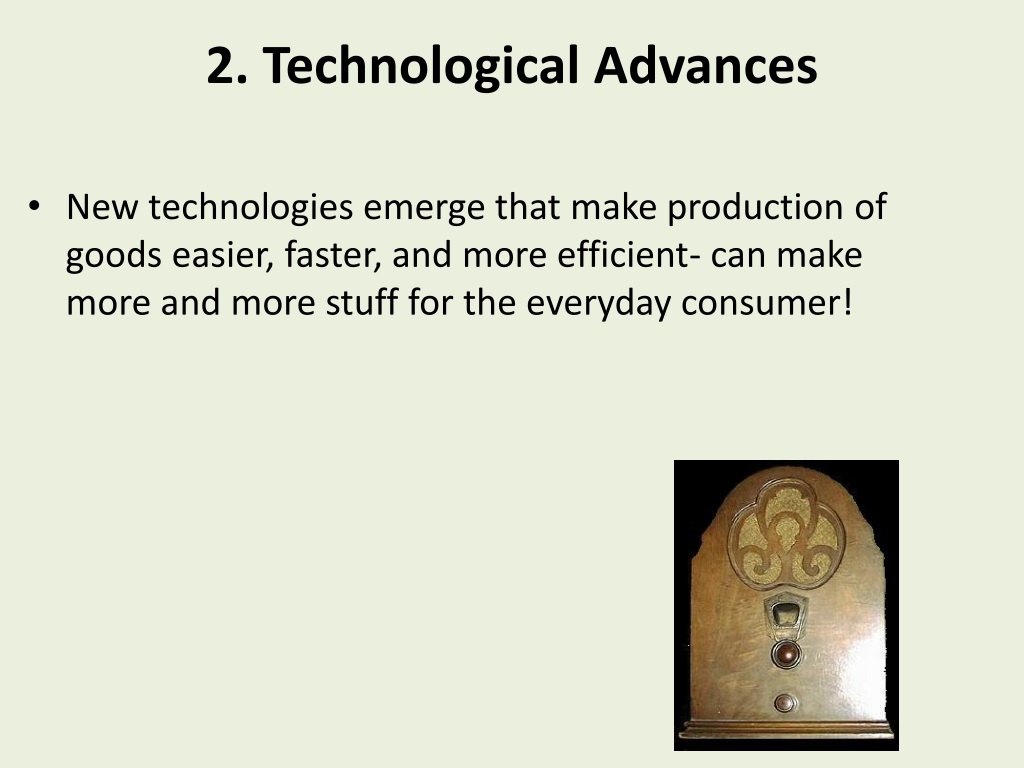 2. Technological Advances

• New technologies emerge that make production of goods easier, faster, and more efficient- can make more and more stuff for the everyday consumer!